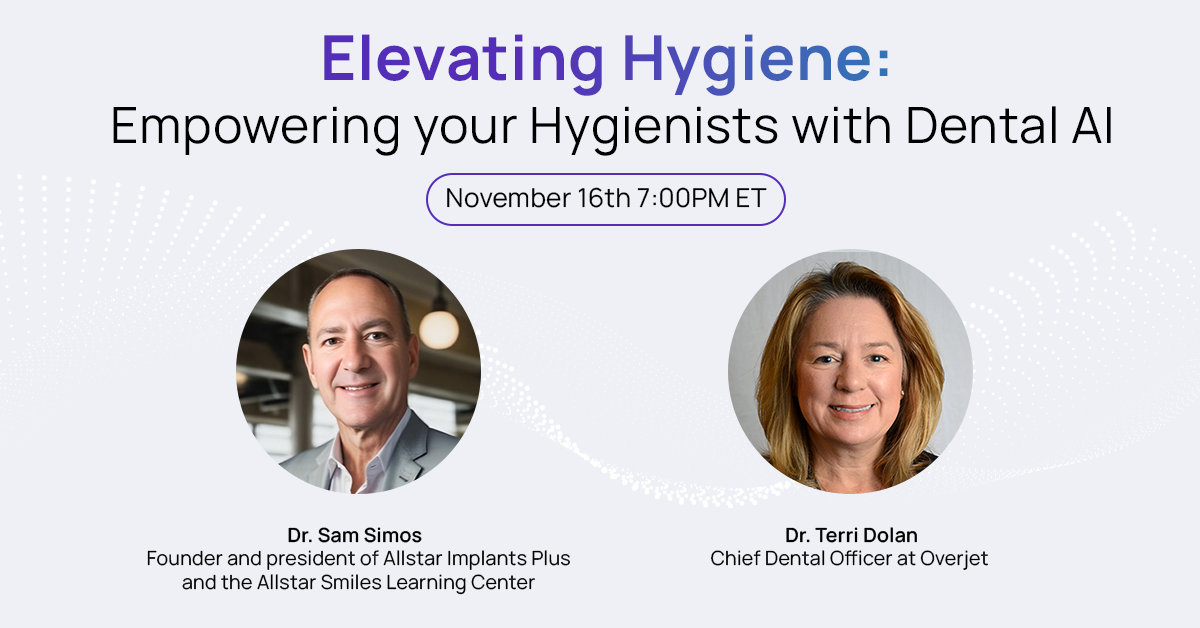 Elevating Hygiene:
Empowering your Hygienists with Dental AI

November 16th 7:00PM ET

Dr. Sam Simos
Founder and president of Allstar Implants Plus and the Allstar Smiles Learning Center

Dr. Terri Dolan
Chief Dental Officer at Overjet